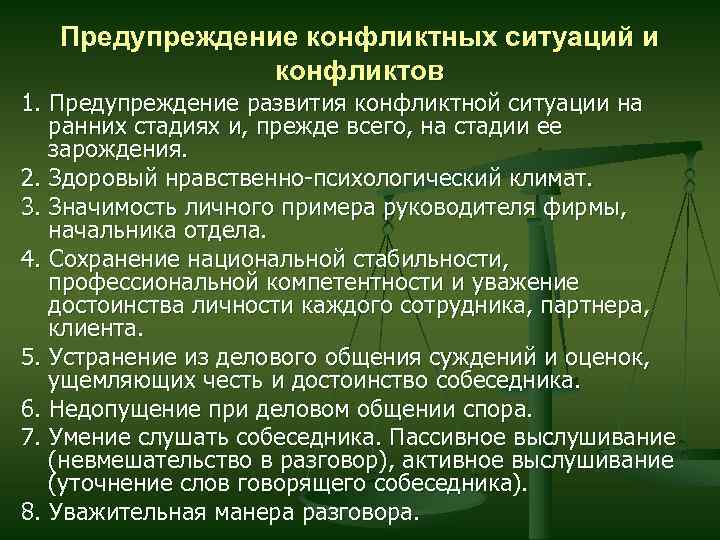 Предупреждение конфликтных ситуаций и конфликтов

1. Предупреждение развития конфликтной ситуации на ранних стадиях и, прежде всего, на стадии ее зарождения.
2. Здоровый нравственно-психологический климат.
3. Значимость личного примера руководителя фирмы, начальника отдела.
4. Сохранение национальной стабильности, профессиональной компетентности и уважение достоинства личности каждого сотрудника, партнера, клиента.
5. Устранение из делового общения суждений и оценок, ущемляющих честь и достоинство собеседника.
6. Недопущение при деловом общении спора.
7. Умение слушать собеседника. Пассивное выслушивание (невмешательство в разговор), активное выслушивание (уточнение слов говорящего собеседника).
8. Уважительная манера разговора.